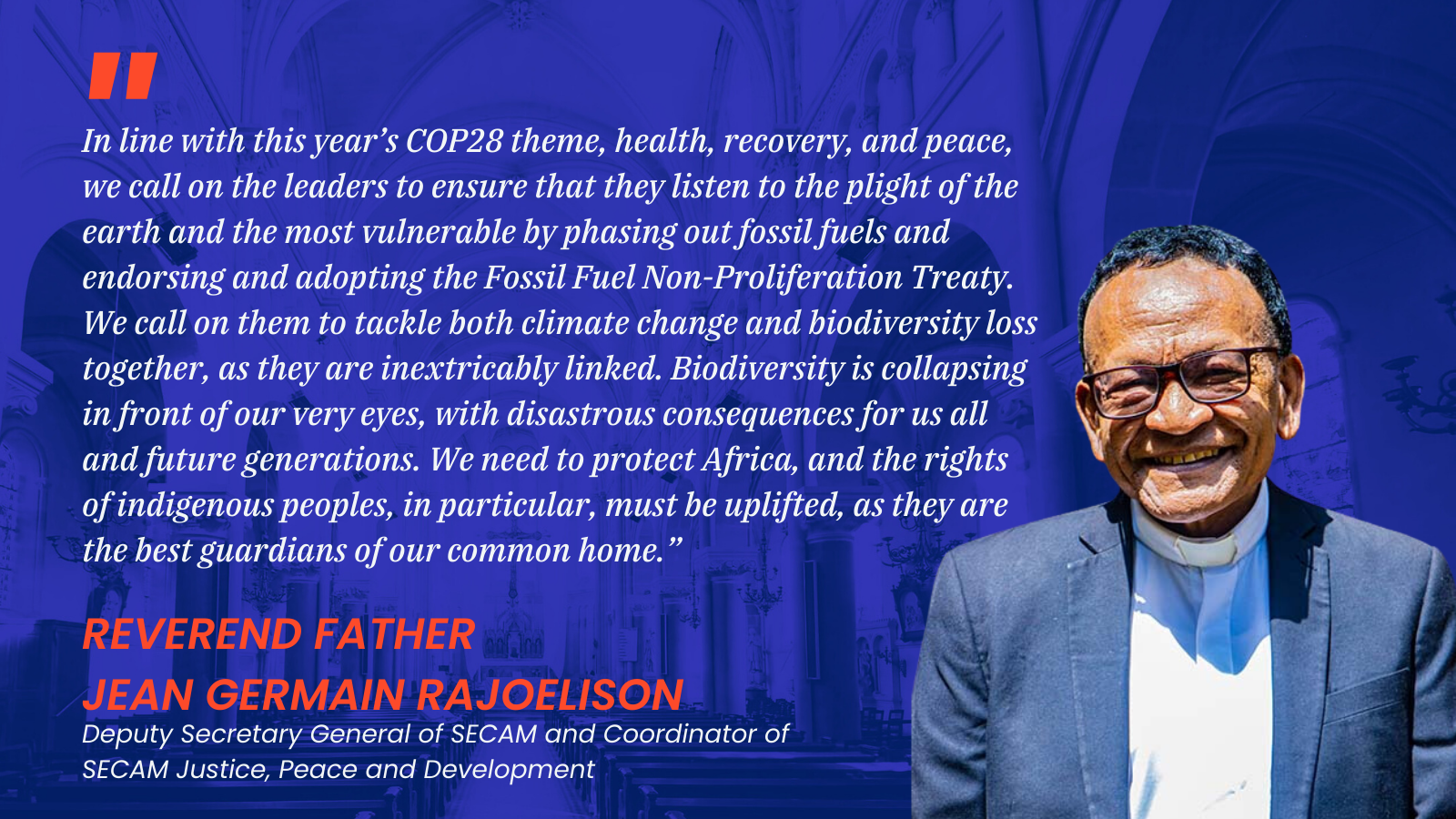 "

In line with this year's COP28 theme, health, recovery, and peace, we call on the leaders to ensure that they listen to the plight of the earth and the most vulnerable by phasing out fossil fuels and endorsing and adopting the Fossil Fuel Non-Proliferation Treaty. We call on them to tackle both climate change and biodiversity loss together, as they are inextricably linked. Biodiversity is collapsing in front of our very eyes, with disastrous consequences for us all and future generations. We need to protect Africa, and the rights of indigenous peoples, in particular, must be uplifted, as they are the best guardians of our common home."

REVEREND FATHER
JEAN GERMAIN RAJOELISON
Deputy Secretary General of SECAM and Coordinator of SECAM Justice, Peace and Development